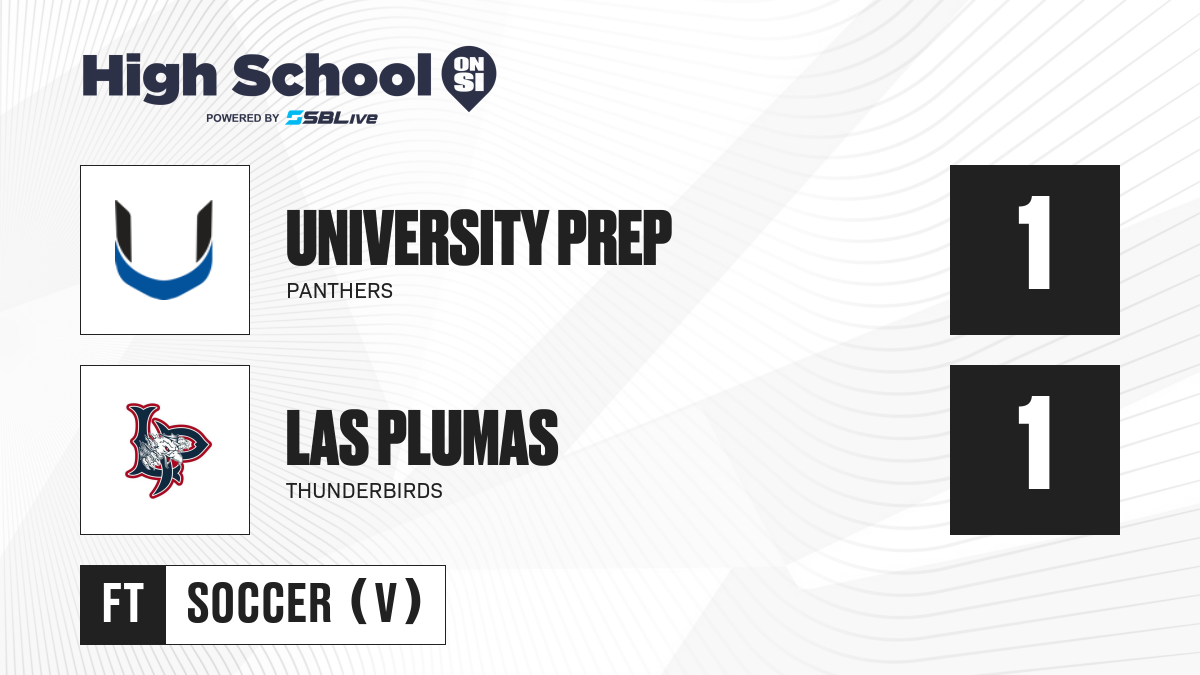 High School ON SI
POWERED BY SBLive

UNIVERSITY PREP
PANTHERS
1

LAS PLUMAS
THUNDERBIRDS
1

FT SOCCER (V)